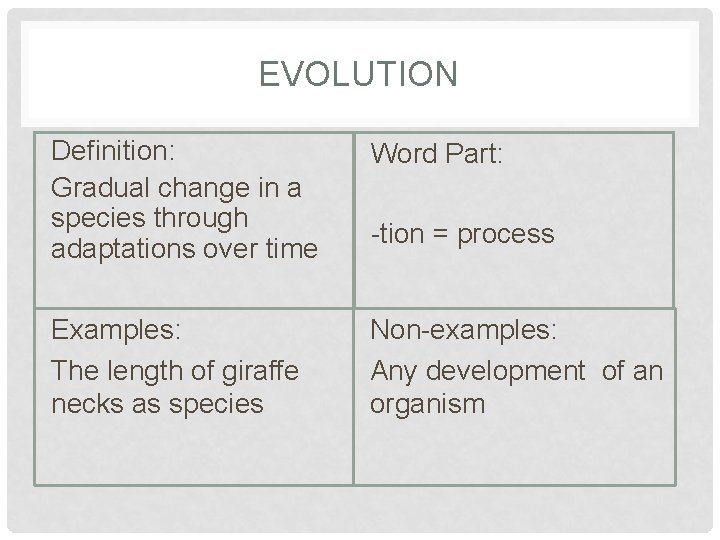 EVOLUTION

| Definition: Gradual change in a species through adaptations over time | Word Part: -tion = process |
|---|---|
| Examples: The length of giraffe necks as species | Non-examples: Any development of an organism |